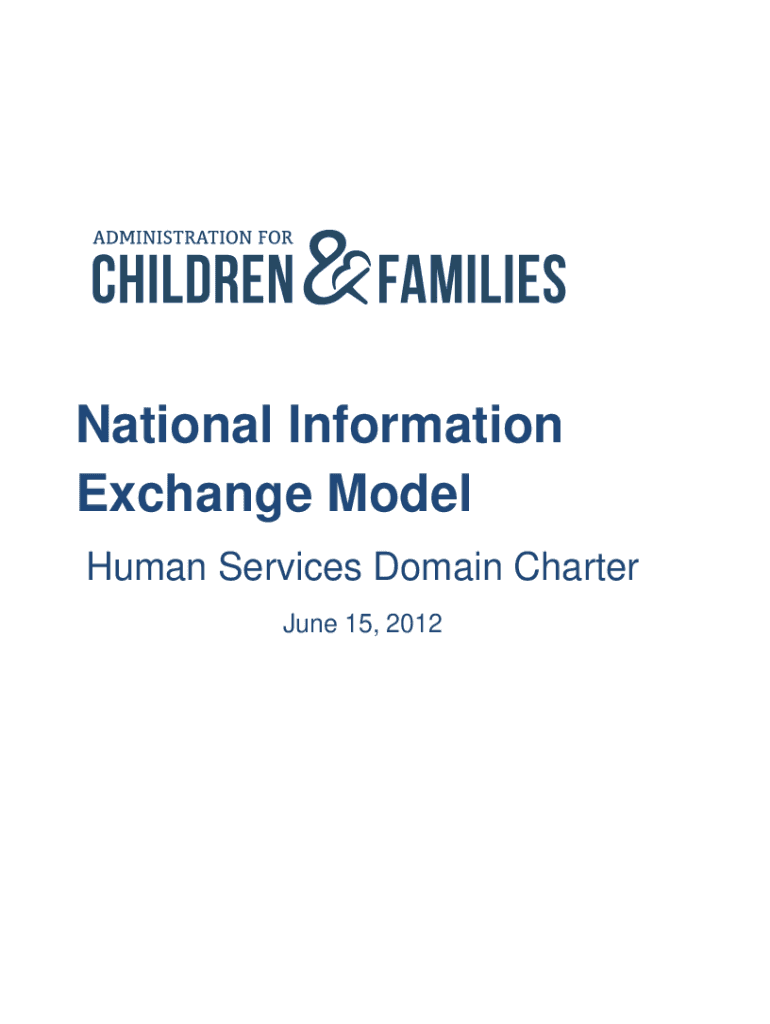 ADMINISTRATION FOR
CHILDREN & FAMILIES

National Information Exchange Model

Human Services Domain Charter

June 15, 2012